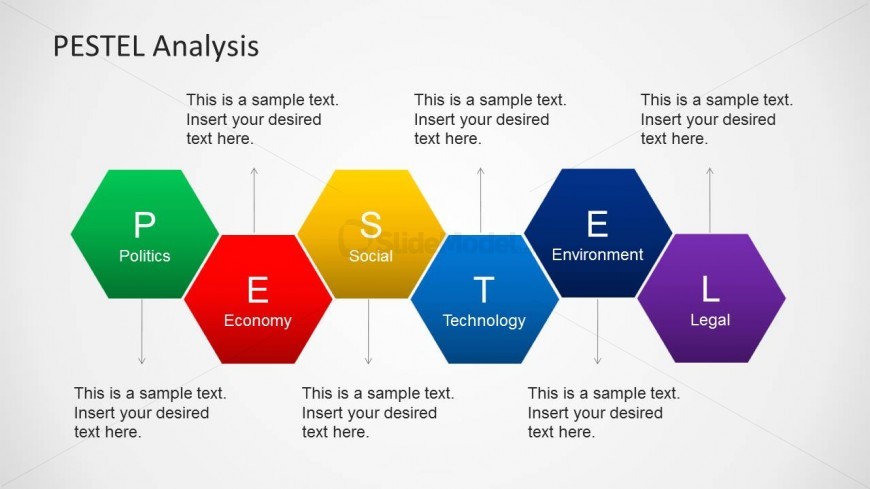 PESTEL Analysis

This is a sample text. Insert your desired text here.

This is a sample text. Insert your desired text here.

This is a sample text. Insert your desired text here.

P
Politics

E
Economy

S
Social

T
Technology

E
Environment

L
Legal

SlideModel

This is a sample text. Insert your desired text here.

This is a sample text. Insert your desired text here.

This is a sample text. Insert your desired text here.